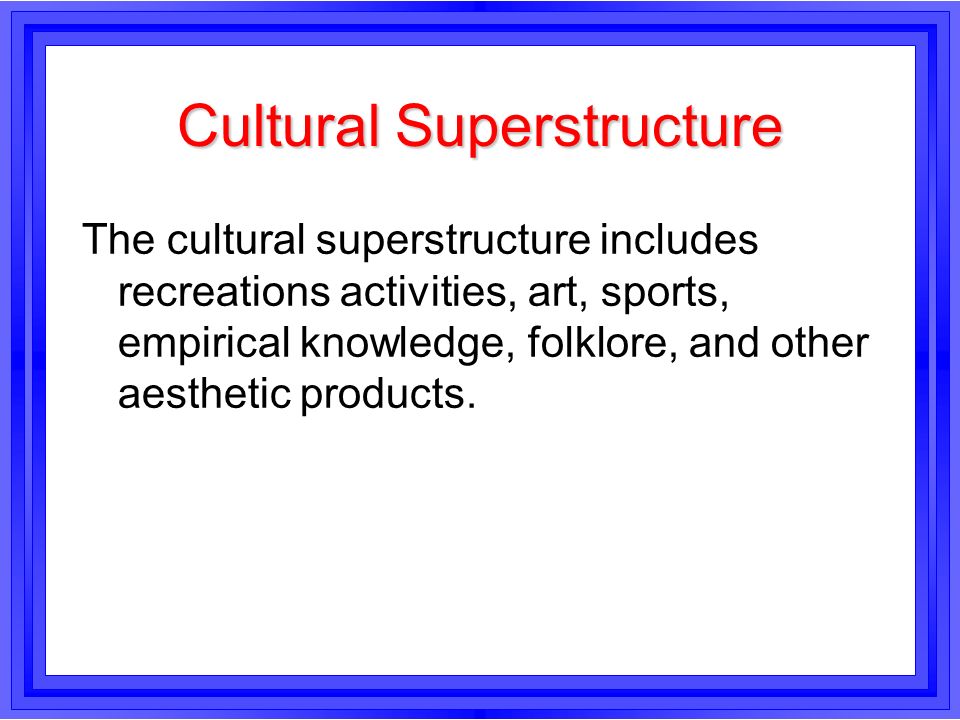 Cultural Superstructure

The cultural superstructure includes recreations activities, art, sports, empirical knowledge, folklore, and other aesthetic products.